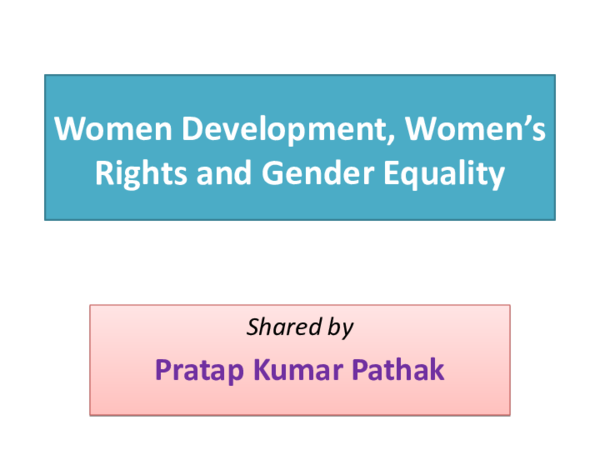 Women Development, Women's Rights and Gender Equality

Shared by

Pratap Kumar Pathak